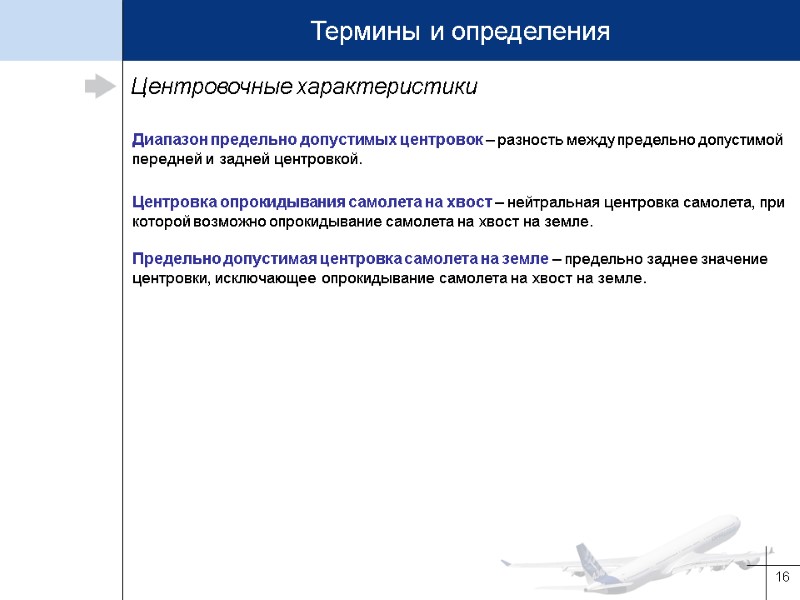 Термины и определения

Центровочные характеристики

Диапазон предельно допустимых центровок – разность между предельно допустимой передней и задней центровкой.

Центровка опрокидывания самолета на хвост – нейтральная центровка самолета, при которой возможно опрокидывание самолета на хвост на земле.

Предельно допустимая центровка самолета на земле – предельно заднее значение центровки, исключающее опрокидывание самолета на хвост на земле.

16